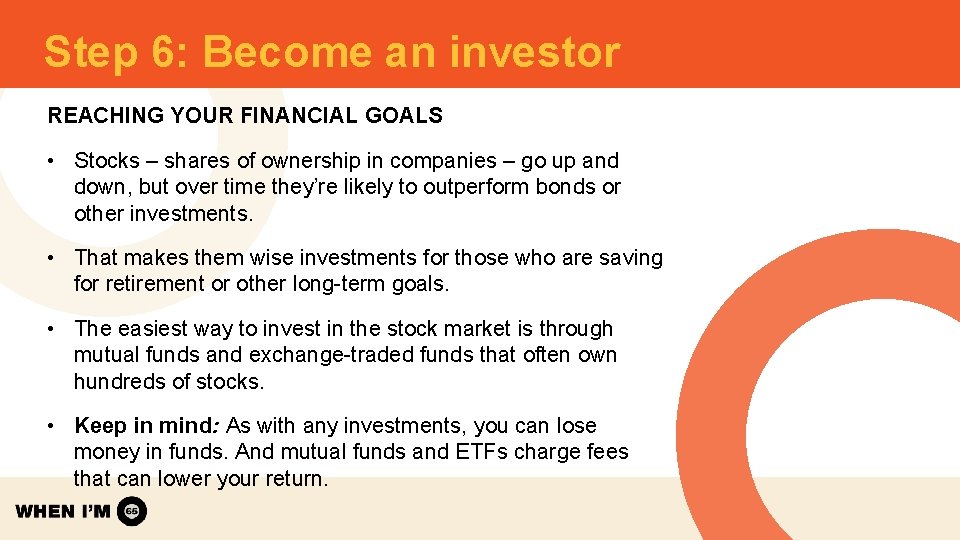 Step 6: Become an investor

REACHING YOUR FINANCIAL GOALS

• Stocks – shares of ownership in companies – go up and down, but over time they're likely to outperform bonds or other investments.

• That makes them wise investments for those who are saving for retirement or other long-term goals.

• The easiest way to invest in the stock market is through mutual funds and exchange-traded funds that often own hundreds of stocks.

• Keep in mind: As with any investments, you can lose money in funds. And mutual funds and ETFs charge fees that can lower your return.

WHEN I'M 65